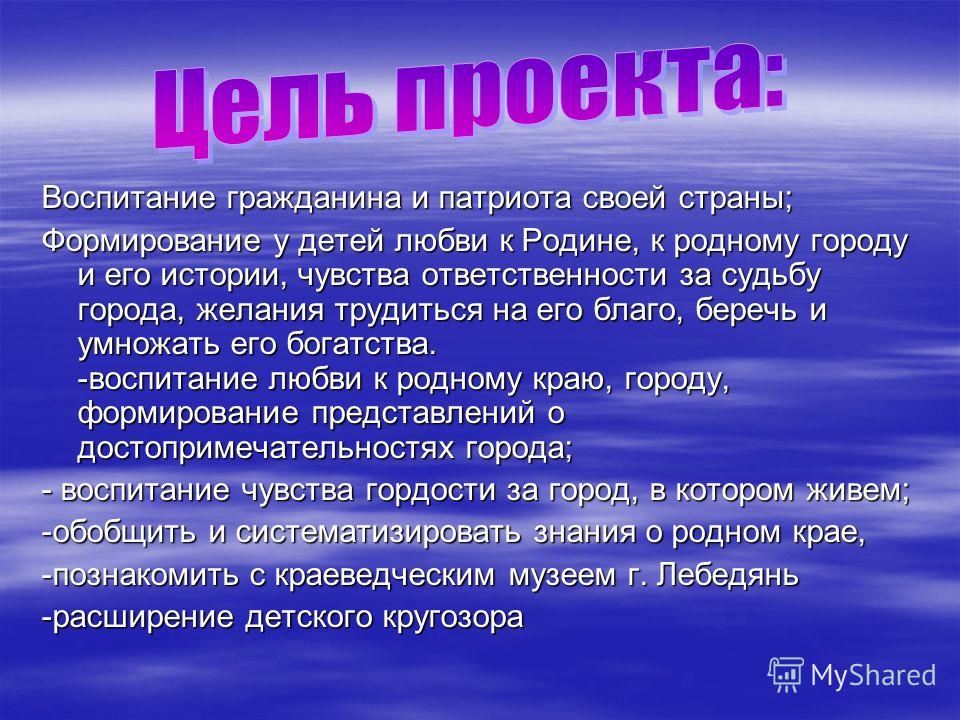 Цель проекта:

Воспитание гражданина и патриота своей страны;

Формирование у детей любви к Родине, к родному городу и его истории, чувства ответственности за судьбу города, желания трудиться на его благо, беречь и умножать его богатства.
-воспитание любви к родному краю, городу, формирование представлений о достопримечательностях города;

- воспитание чувства гордости за город, в котором живем;

-обобщить и систематизировать знания о родном крае,

-познакомить с краеведческим музеем г. Лебедянь

-расширение детского кругозора

MyShared